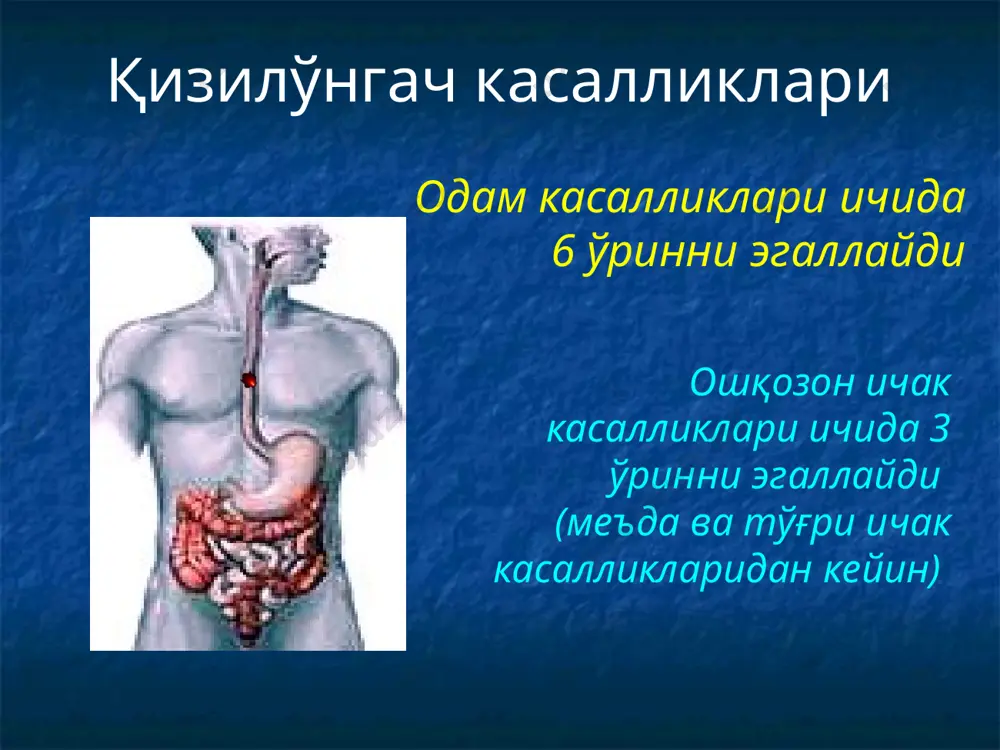 Қизилўнгач касалликлари

Одам касалликлари ичида 6 ўринни эгаллайди

Ошқозон ичак касалликлари ичида 3 ўринни эгаллайди (меъда ва тўғри ичак касалликларидан кейин)